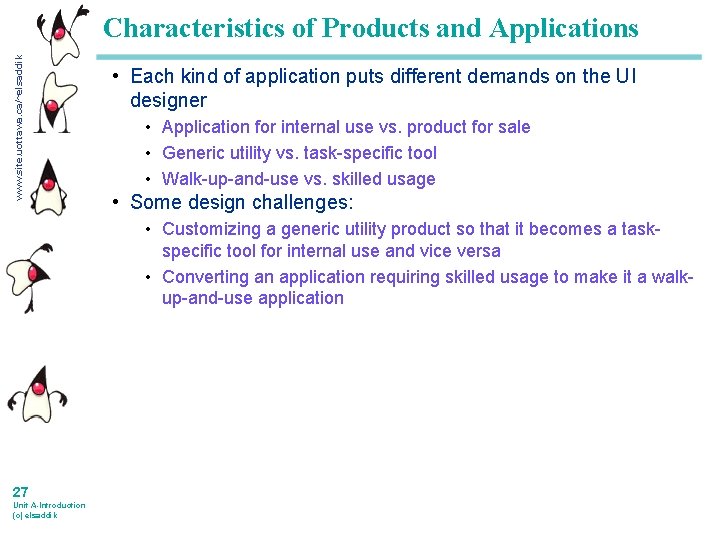 www.site.uottawa.ca/~elsaddik

Characteristics of Products and Applications

• Each kind of application puts different demands on the UI designer
 • Application for internal use vs. product for sale
 • Generic utility vs. task-specific tool
 • Walk-up-and-use vs. skilled usage
• Some design challenges:
 • Customizing a generic utility product so that it becomes a task-specific tool for internal use and vice versa
 • Converting an application requiring skilled usage to make it a walk-up-and-use application

27
Unit A-Introduction
(c) elsaddik